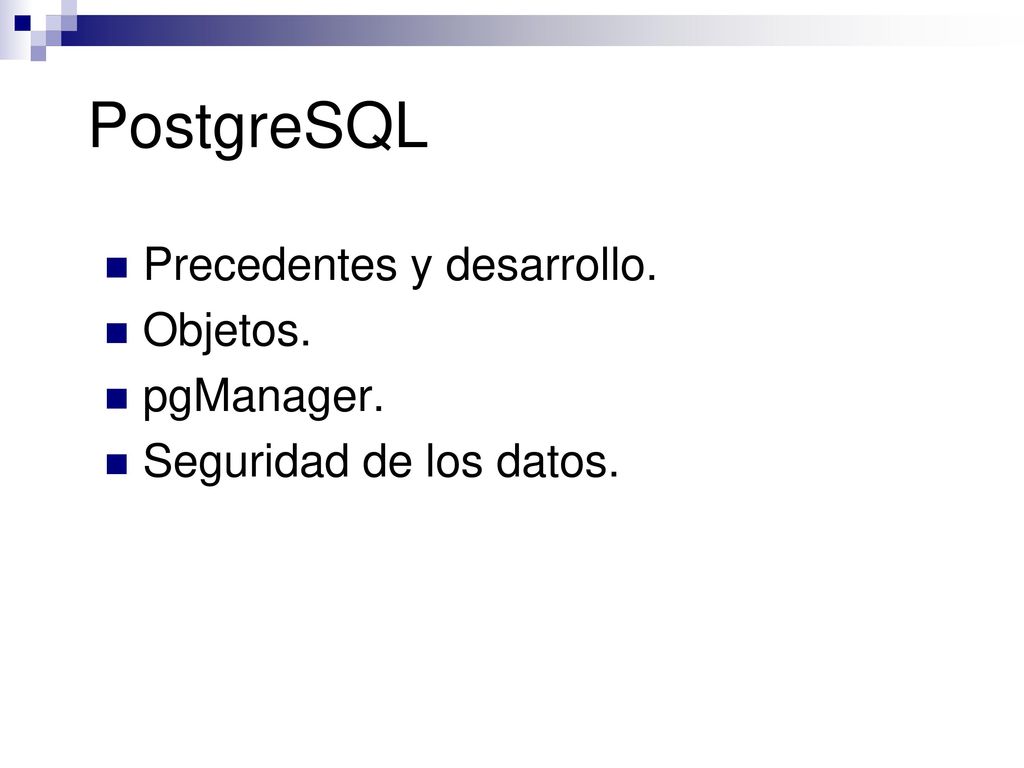 PostgreSQL

Precedentes y desarrollo.
Objetos.
pgManager.
Seguridad de los datos.